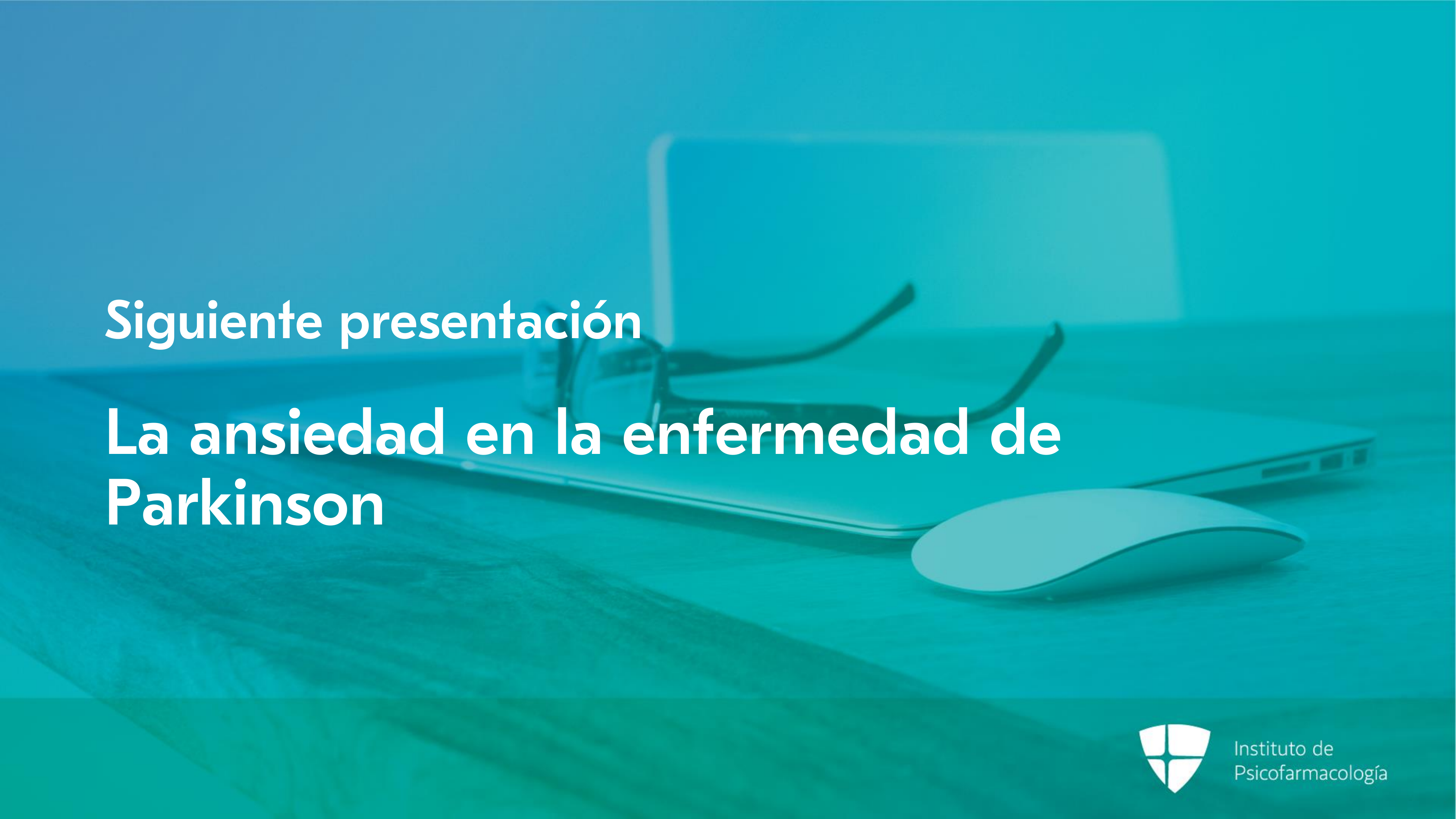 Siguiente presentación

La ansiedad en la enfermedad de Parkinson

Instituto de Psicofarmacología